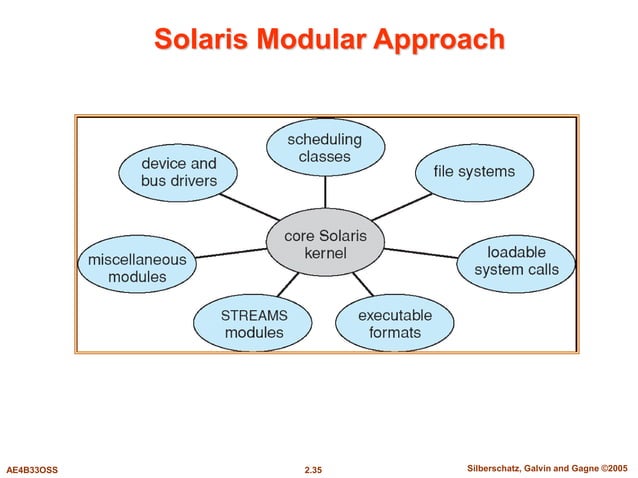 Solaris Modular Approach

scheduling classes

device and bus drivers

file systems

core Solaris kernel

miscellaneous modules

loadable system calls

STREAMS modules

executable formats

AE4B33OSS

2.35

Silberschatz, Galvin and Gagne ©2005